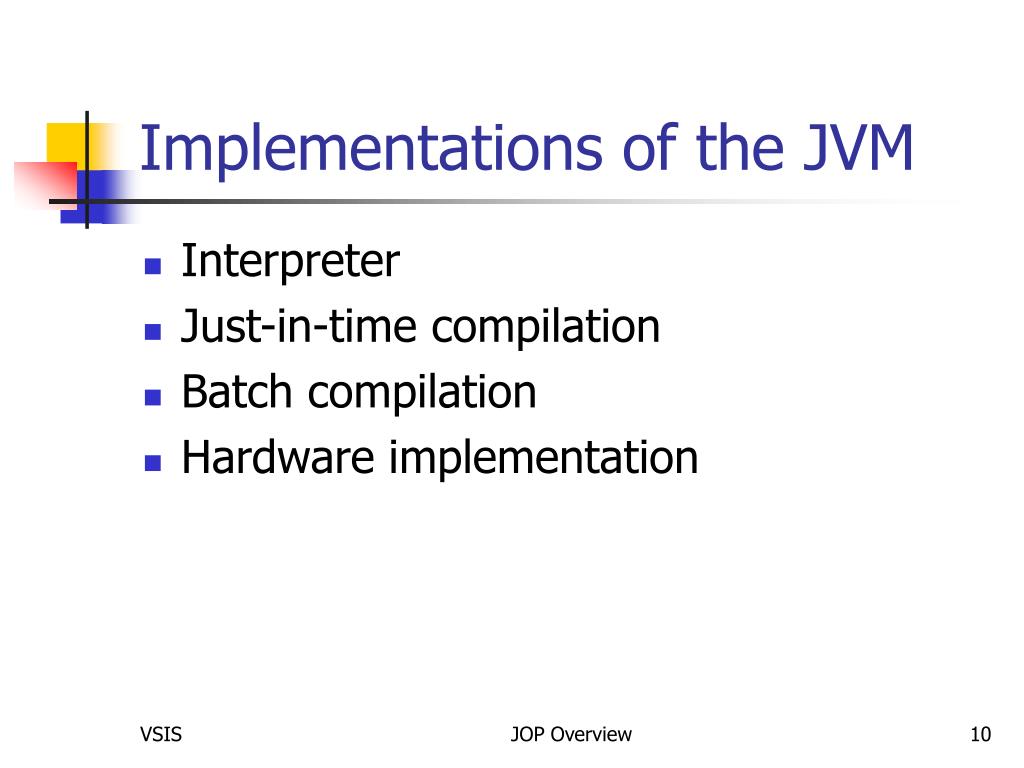 Implementations of the JVM

- Interpreter
- Just-in-time compilation
- Batch compilation
- Hardware implementation

VSIS

JOP Overview

10